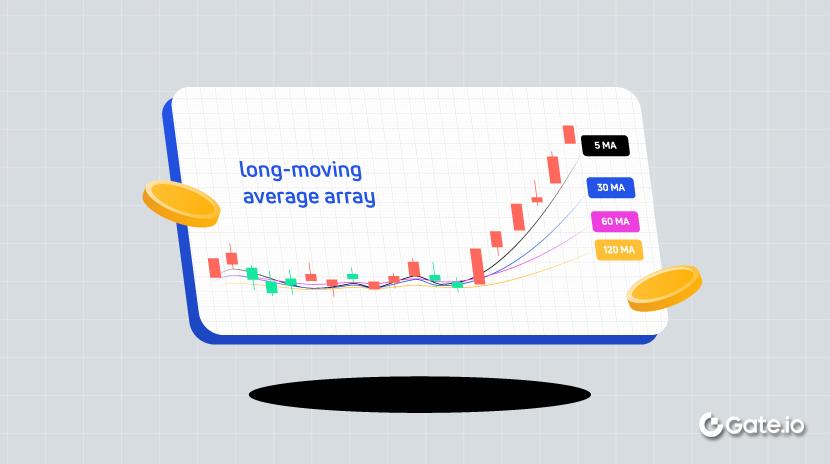 long-moving average array

5 MA

30 MA

60 MA

120 MA

Gate.io